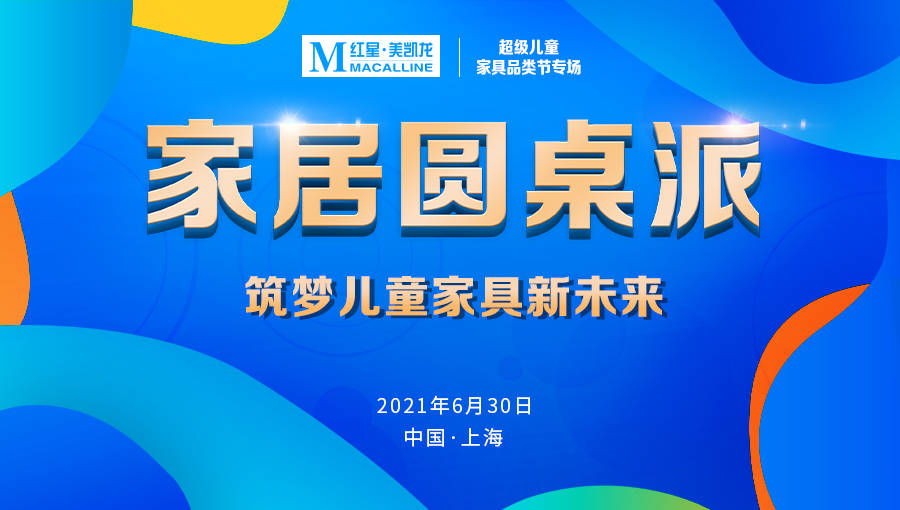 M 红星·美凯龙
MACALLINE

超级儿童
家具品类节专场

家居圆桌派

筑梦儿童家具新未来

2021年6月30日
中国·上海